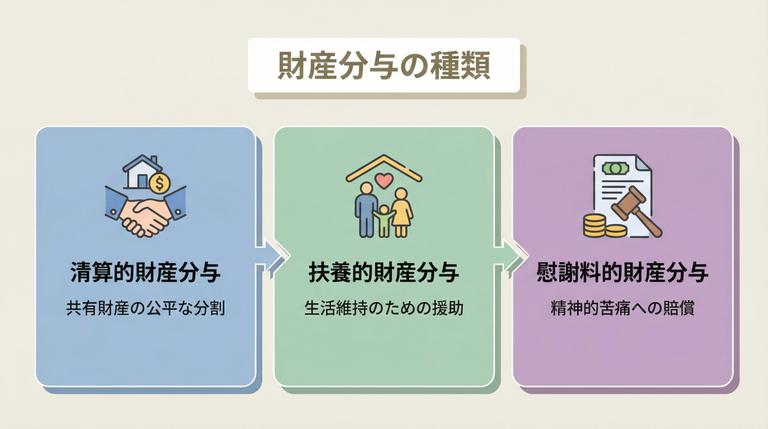 財産分与の種類

清算的財産分与

共有財産の公平な分割

扶養的財産分与

生活維持のための援助

慰謝料的財産分与

精神的苦痛への賠償